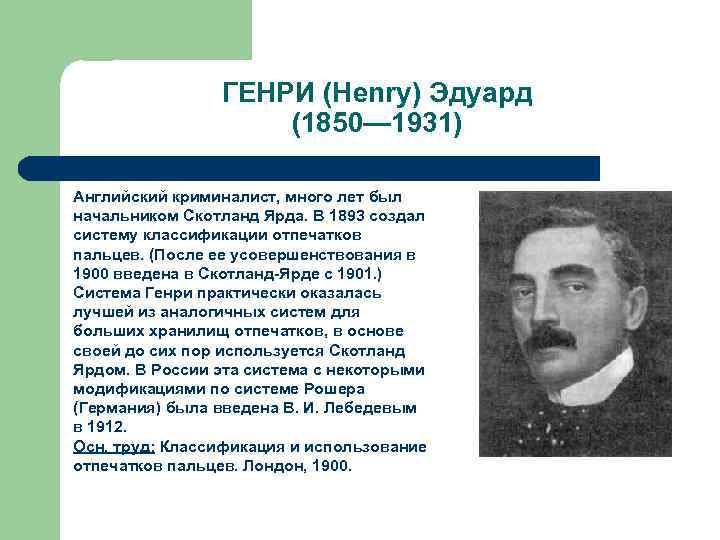 ГЕНРИ (Henry) Эдуард
(1850—1931)

Английский криминалист, много лет был начальником Скотланд Ярда. В 1893 создал систему классификации отпечатков пальцев. (После ее усовершенствования в 1900 введена в Скотланд-Ярде с 1901.) Система Генри практически оказалась лучшей из аналогичных систем для больших хранилищ отпечатков, в основе своей до сих пор используется Скотланд Ярдом. В России эта система с некоторыми модификациями по системе Рошера (Германия) была введена В. И. Лебедевым в 1912.
Осн. труд: Классификация и использование отпечатков пальцев. Лондон, 1900.